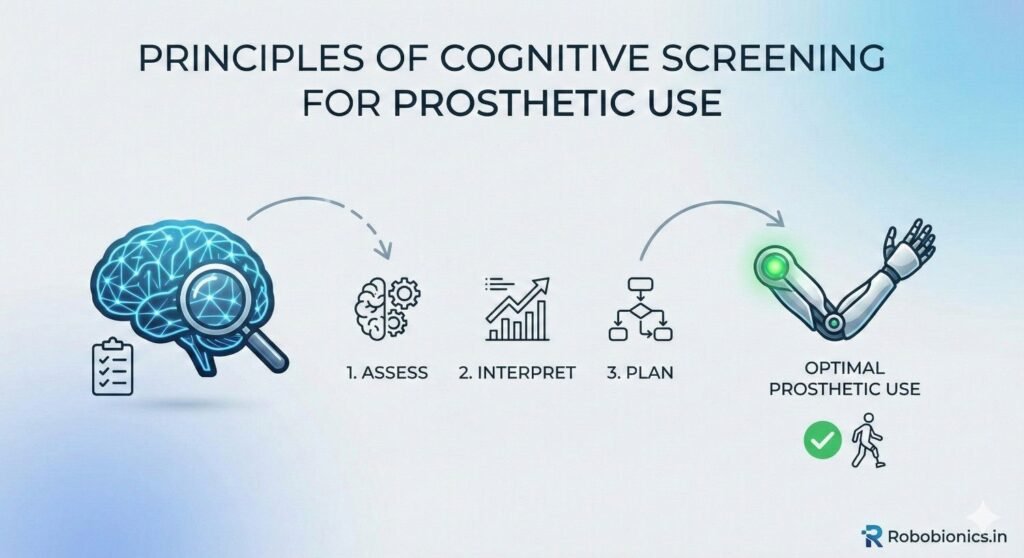 PRINCIPLES OF COGNITIVE SCREENING FOR PROSTHETIC USE

1. ASSESS

2. INTERPRET

3. PLAN

OPTIMAL PROSTHETIC USE

Robobionics.in